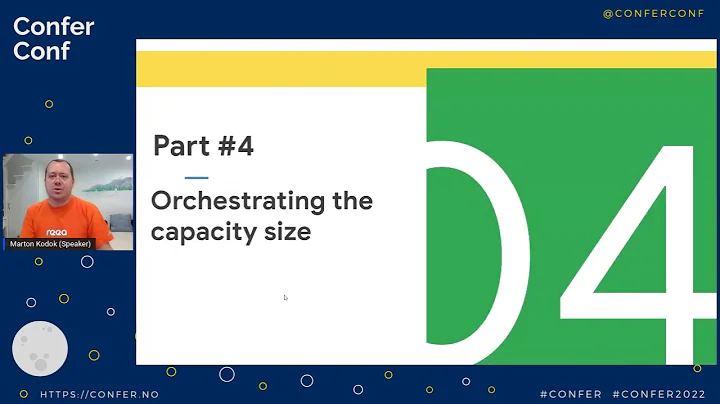 Confer Conf

@CONFERCONF

Part #4

Orchestrating the capacity size

04

reea

Marton Kodok (Speaker)

HTTPS://CONFER.NO

#CONFER #CONFER2022